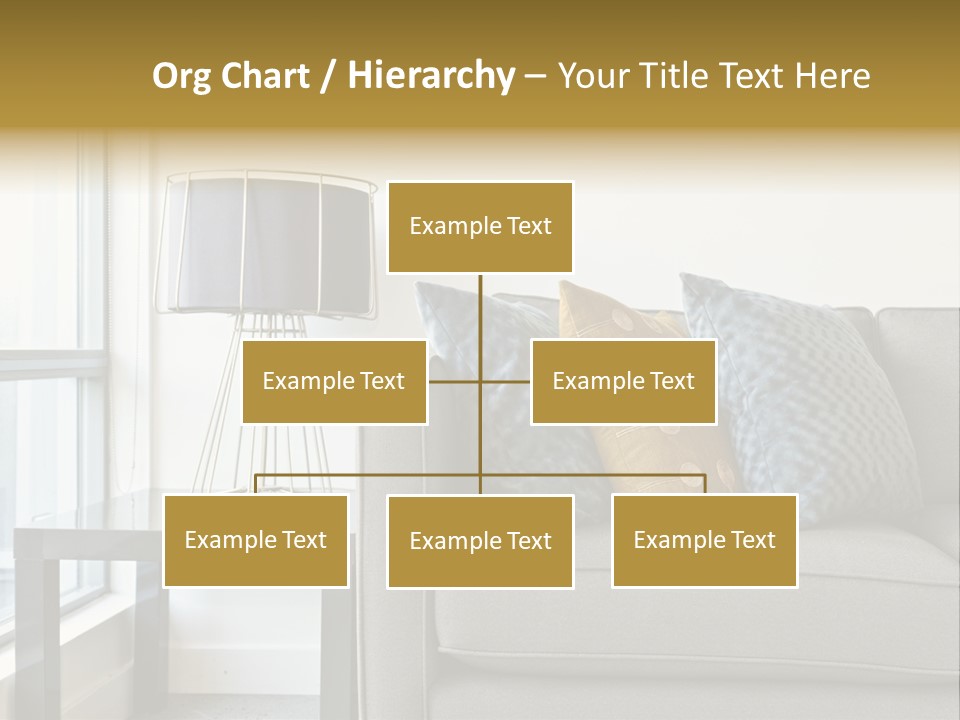 Org Chart / Hierarchy – Your Title Text Here

Example Text

Example Text

Example Text

Example Text

Example Text

Example Text